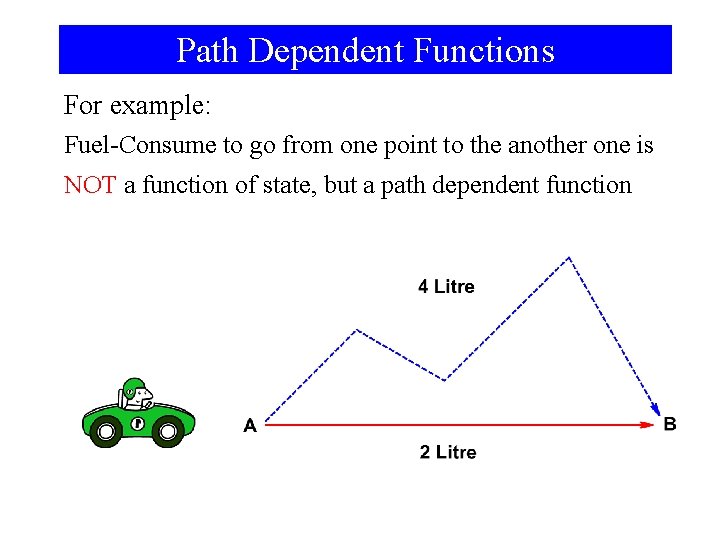 Path Dependent Functions

For example:

Fuel-Consume to go from one point to the another one is NOT a function of state, but a path dependent function

4 Litre

A

B

2 Litre